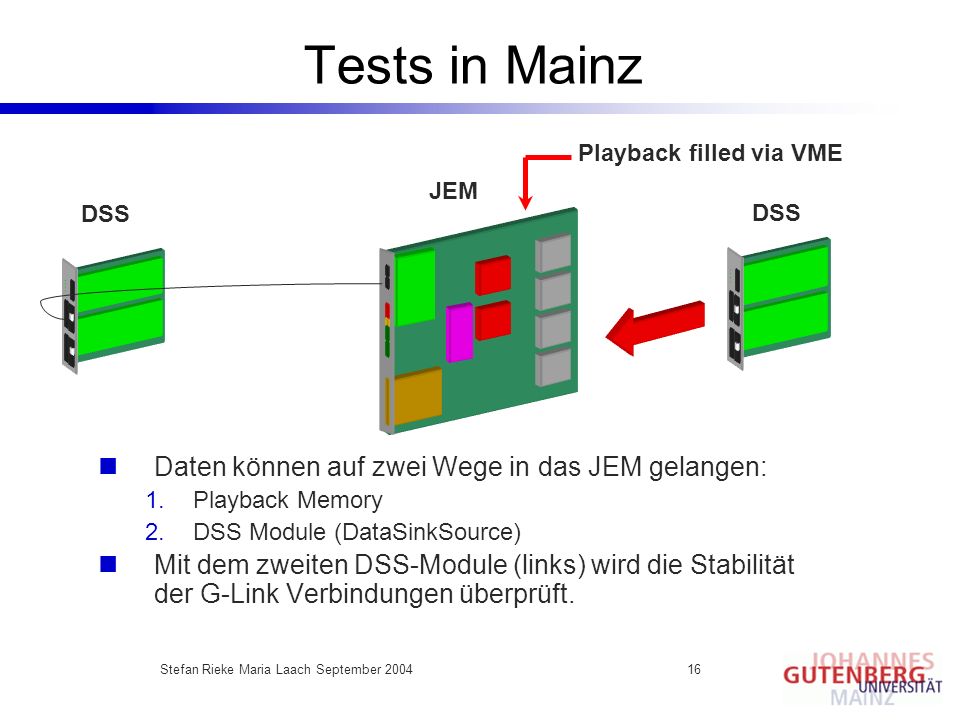 Tests in Mainz

Playback filled via VME

JEM

DSS

DSS

Daten können auf zwei Wege in das JEM gelangen:
1. Playback Memory
2. DSS Module (DataSinkSource)

Mit dem zweiten DSS-Module (links) wird die Stabilität der G-Link Verbindungen überprüft.

Stefan Rieke Maria Laach September 2004

16

JOHANNES GUTENBERG UNIVERSITÄT MAINZ